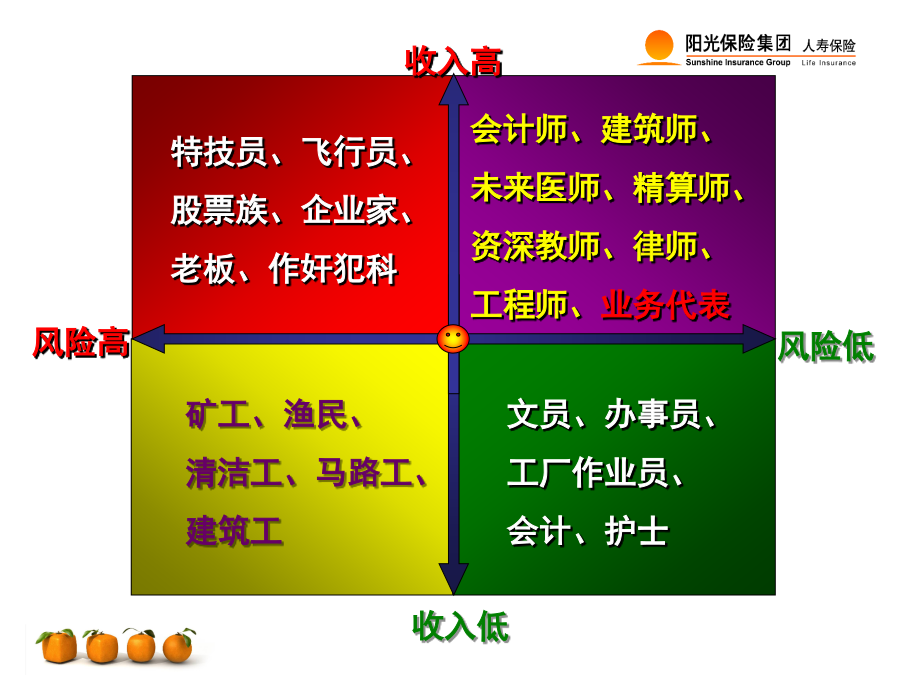 阳光保险集团 人寿保险
Sunshine Insurance Group Life Insurance

收入高

特技员、飞行员、股票族、企业家、老板、作奸犯科

会计师、建筑师、未来医师、精算师、资深教师、律师、工程师、业务代表

风险高

风险低

矿工、渔民、清洁工、马路工、建筑工

文员、办事员、工厂作业员、会计、护士

收入低